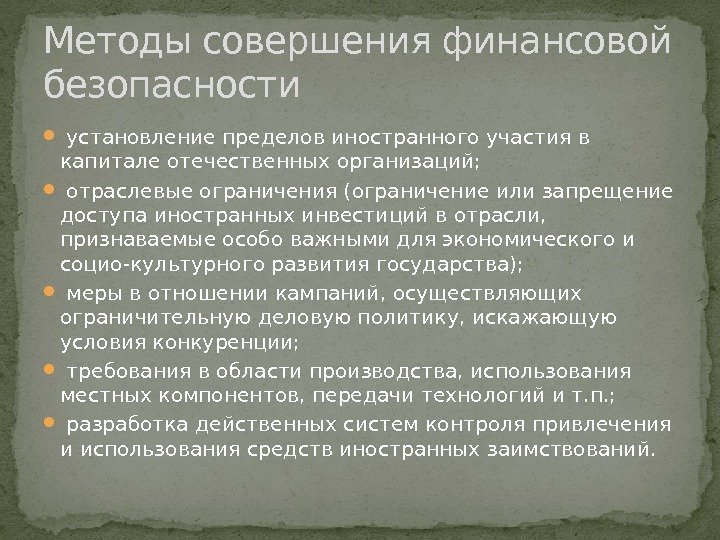 Методы совершения финансовой безопасности

- установление пределов иностранного участия в капитале отечественных организаций;
- отраслевые ограничения (ограничение или запрещение доступа иностранных инвестиций в отрасли, признаваемые особо важными для экономического и социо-культурного развития государства);
- меры в отношении кампаний, осуществляющих ограничительную деловую политику, искажающую условия конкуренции;
- требования в области производства, использования местных компонентов, передачи технологий и т.п.;
- разработка действенных систем контроля привлечения и использования средств иностранных заимствований.